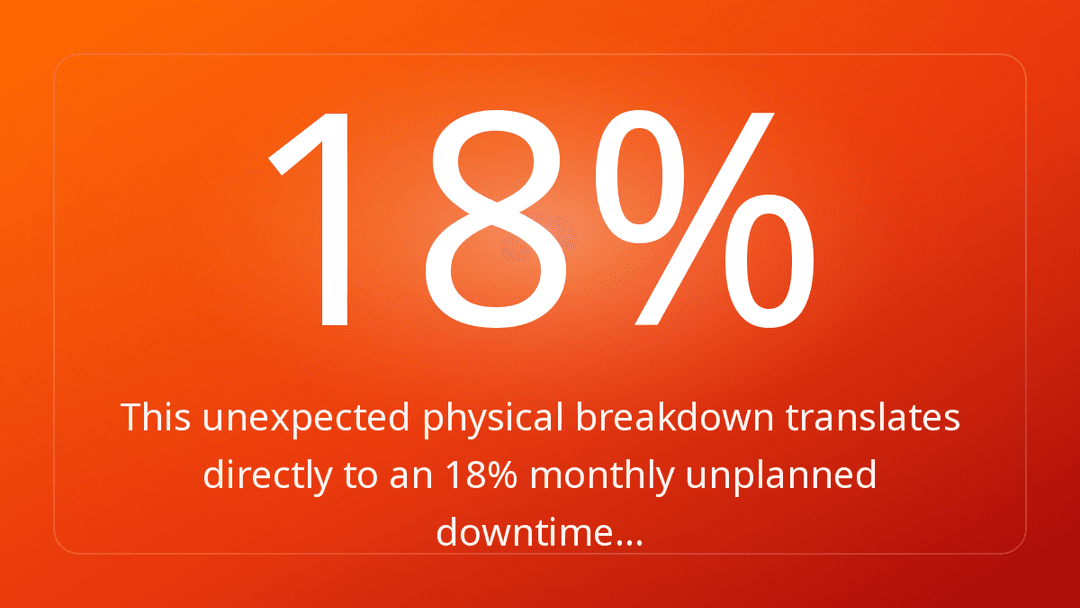 18%

This unexpected physical breakdown translates directly to an 18% monthly unplanned downtime...